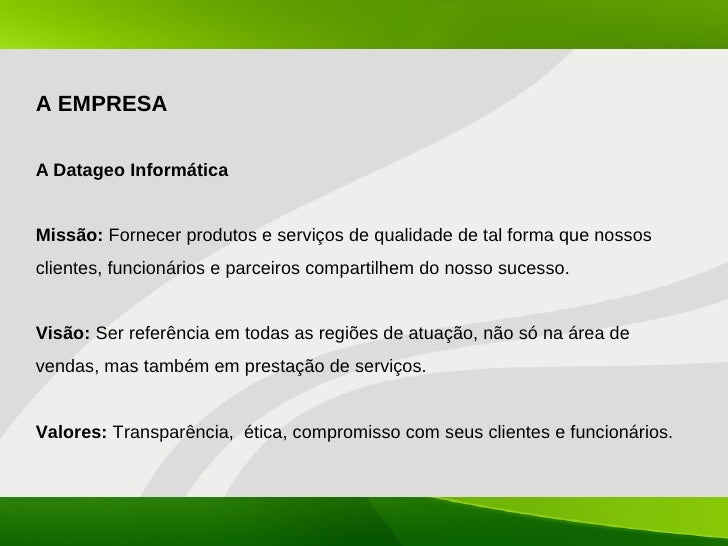 A EMPRESA

A Datageo Informática

Missão: Fornecer produtos e serviços de qualidade de tal forma que nossos clientes, funcionários e parceiros compartilhem do nosso sucesso.

Visão: Ser referência em todas as regiões de atuação, não só na área de vendas, mas também em prestação de serviços.

Valores: Transparência, ética, compromisso com seus clientes e funcionários.